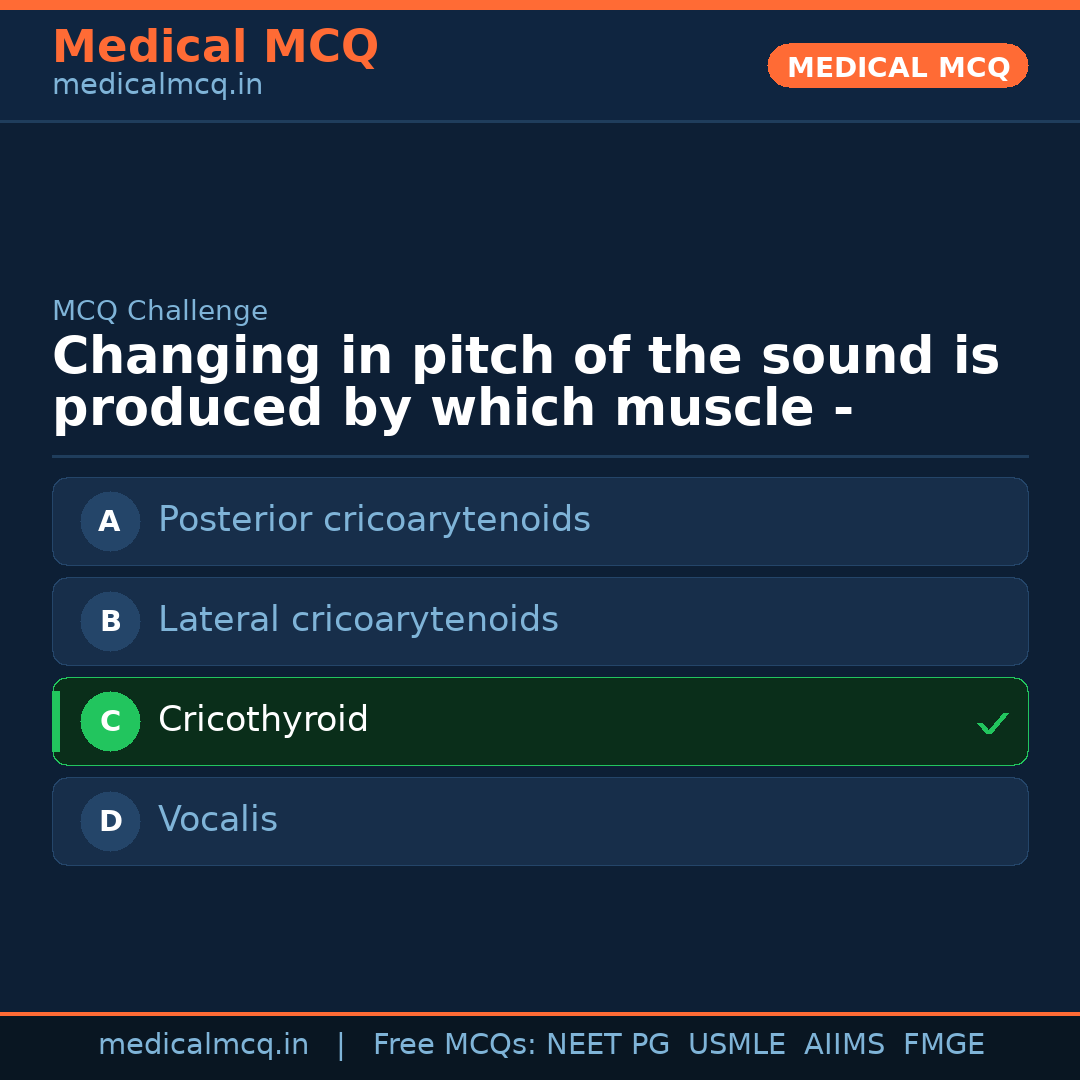 Medical MCQ
medicalmcq.in

MEDICAL MCQ

MCQ Challenge

Changing in pitch of the sound is produced by which muscle -

A Posterior cricoarytenoids

B Lateral cricoarytenoids

C Cricothyroid ✓

D Vocalis

medicalmcq.in | Free MCQs: NEET PG USMLE AIIMS FMGE